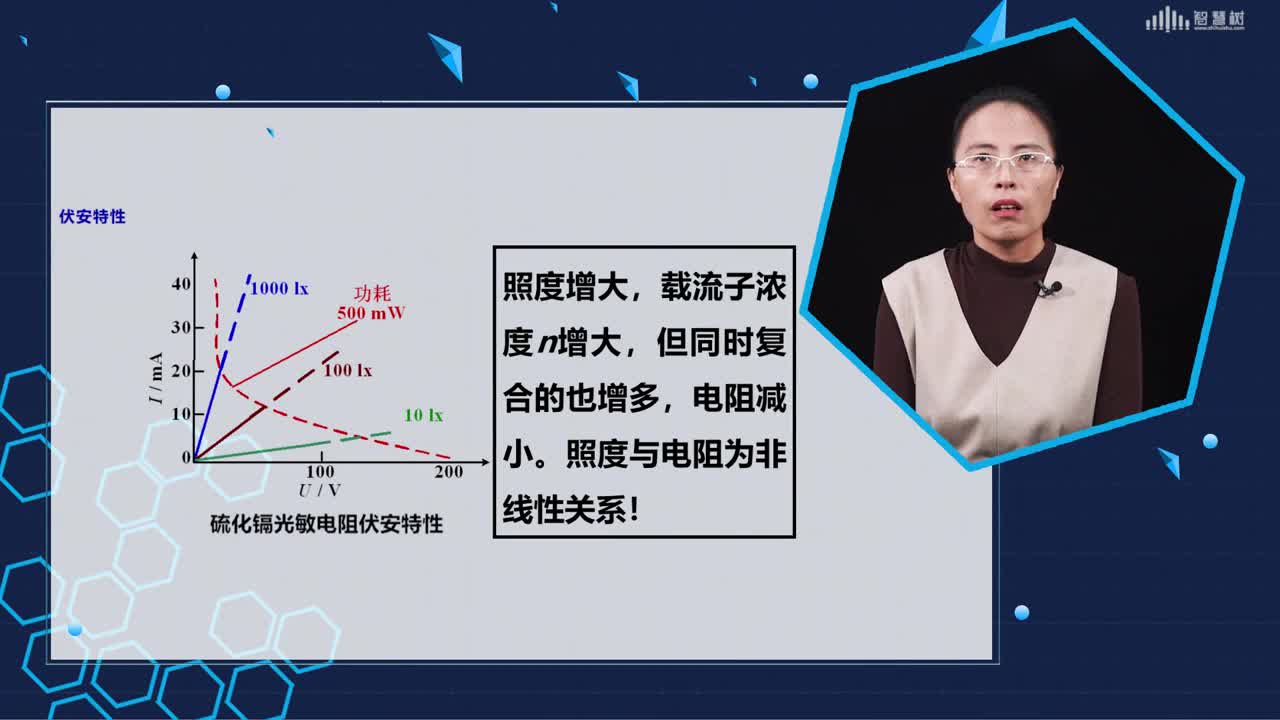 智慧树

伏安特性

40
30
20
10
0
$I$ / mA
1000 lx
功耗
500 mW
100 lx
10 lx
100
200
$U$ / V

硫化镉光敏电阻伏安特性

照度增大，载流子浓度$n$增大，但同时复合的也增多，电阻减小。照度与电阻为非线性关系！